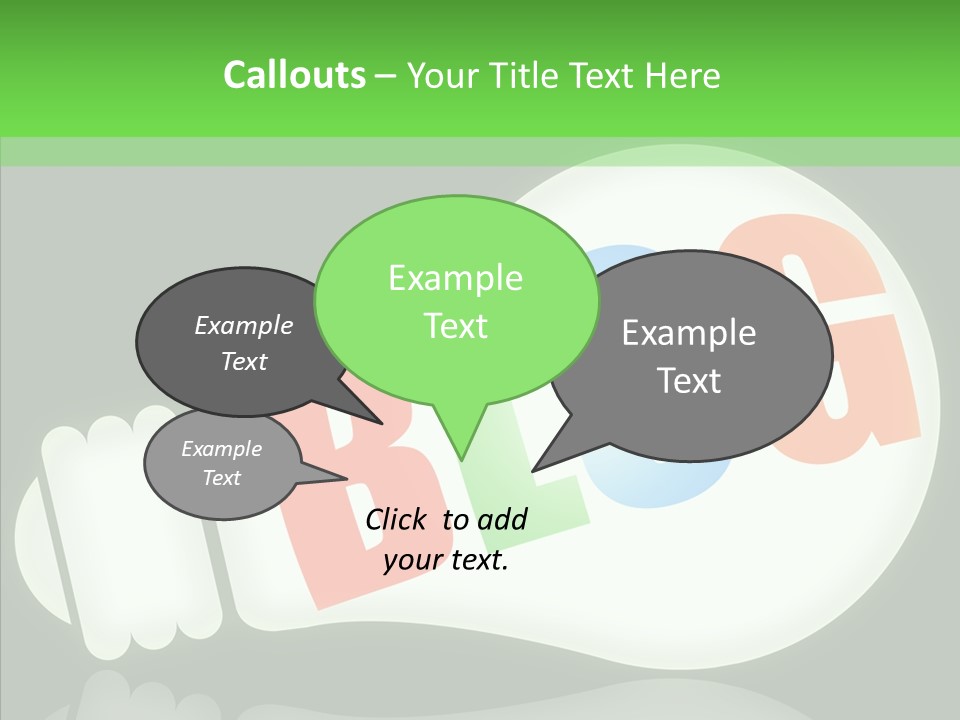 Callouts – Your Title Text Here

Example Text

Example Text

Example Text

Example Text

BLOG

Click to add your text.